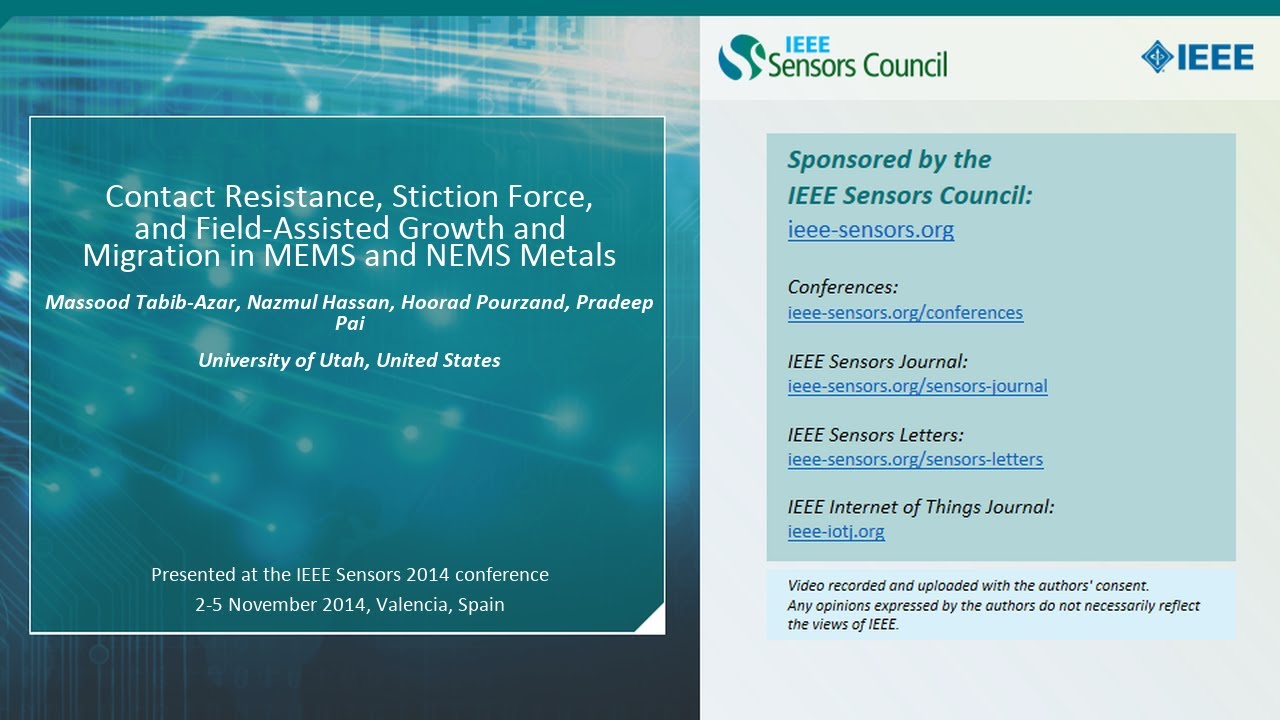 Contact Resistance, Stiction Force, and Field-Assisted Growth and Migration in MEMS and NEMS Metals

Massood Tabib-Azar, Nazmul Hassan, Hoorad Pourzand, Pradeep Pai

University of Utah, United States

Presented at the IEEE Sensors 2014 conference

2-5 November 2014, Valencia, Spain

IEEE Sensors Council

IEEE

Sponsored by the IEEE Sensors Council:
ieee-sensors.org

Conferences:
ieee-sensors.org/conferences

IEEE Sensors Journal:
ieee-sensors.org/sensors-journal

IEEE Sensors Letters:
ieee-sensors.org/sensors-letters

IEEE Internet of Things Journal:
ieee-iotj.org

Video recorded and uploaded with the authors' consent.
Any opinions expressed by the authors do not necessarily reflect the views of IEEE.